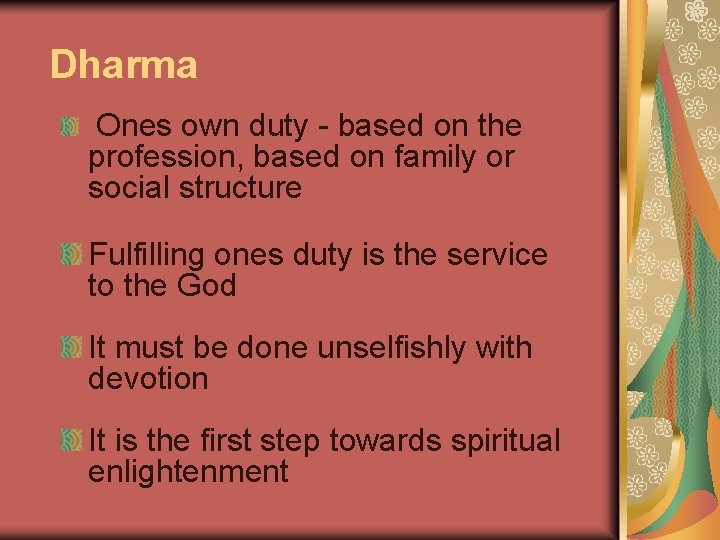 Dharma

Ones own duty - based on the profession, based on family or social structure

Fulfilling ones duty is the service to the God

It must be done unselfishly with devotion

It is the first step towards spiritual enlightenment